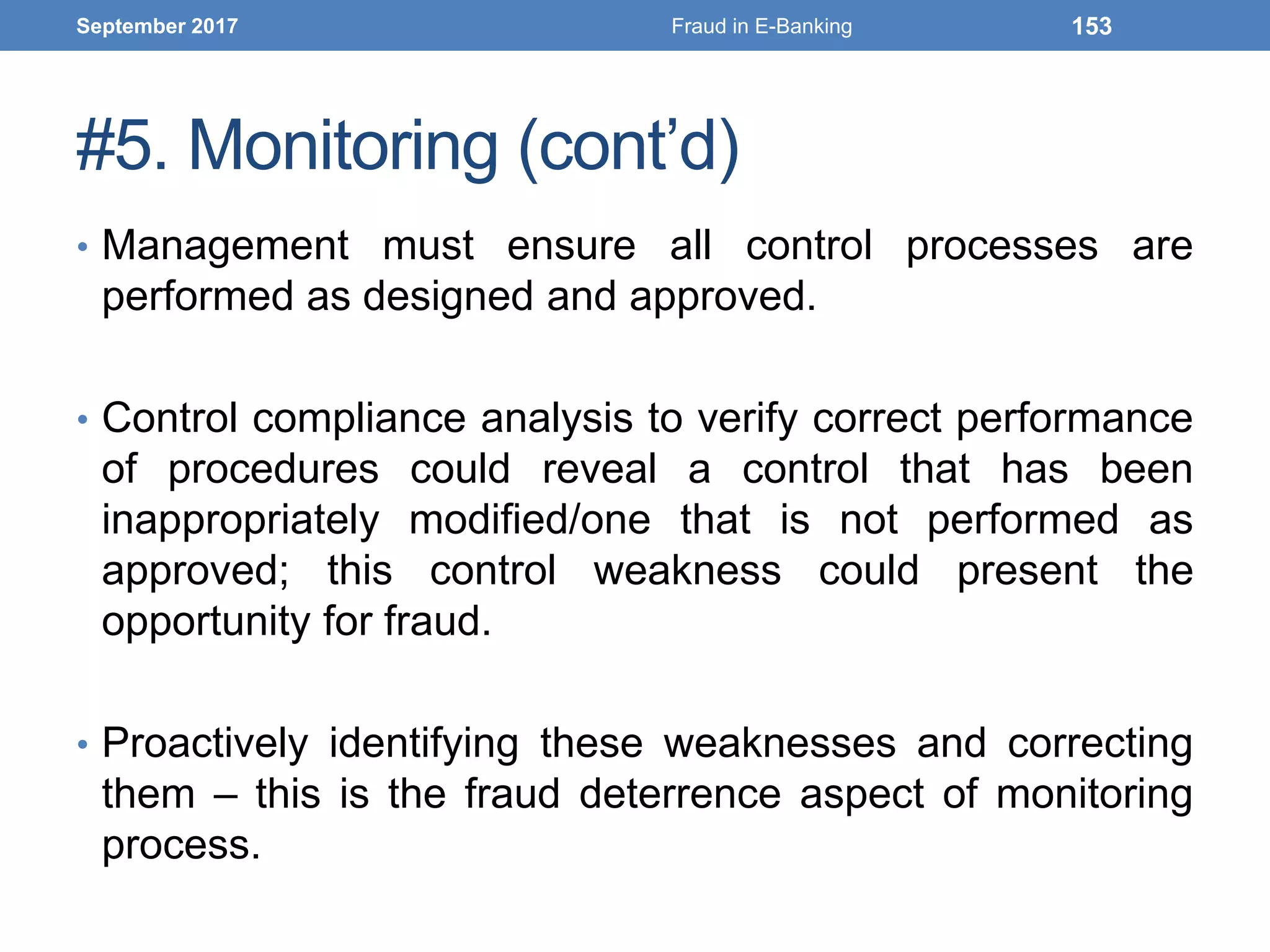 September 2017 Fraud in E-Banking 153

#5. Monitoring (cont’d)

• Management must ensure all control processes are performed as designed and approved.

• Control compliance analysis to verify correct performance of procedures could reveal a control that has been inappropriately modified/one that is not performed as approved; this control weakness could present the opportunity for fraud.

• Proactively identifying these weaknesses and correcting them – this is the fraud deterrence aspect of monitoring process.